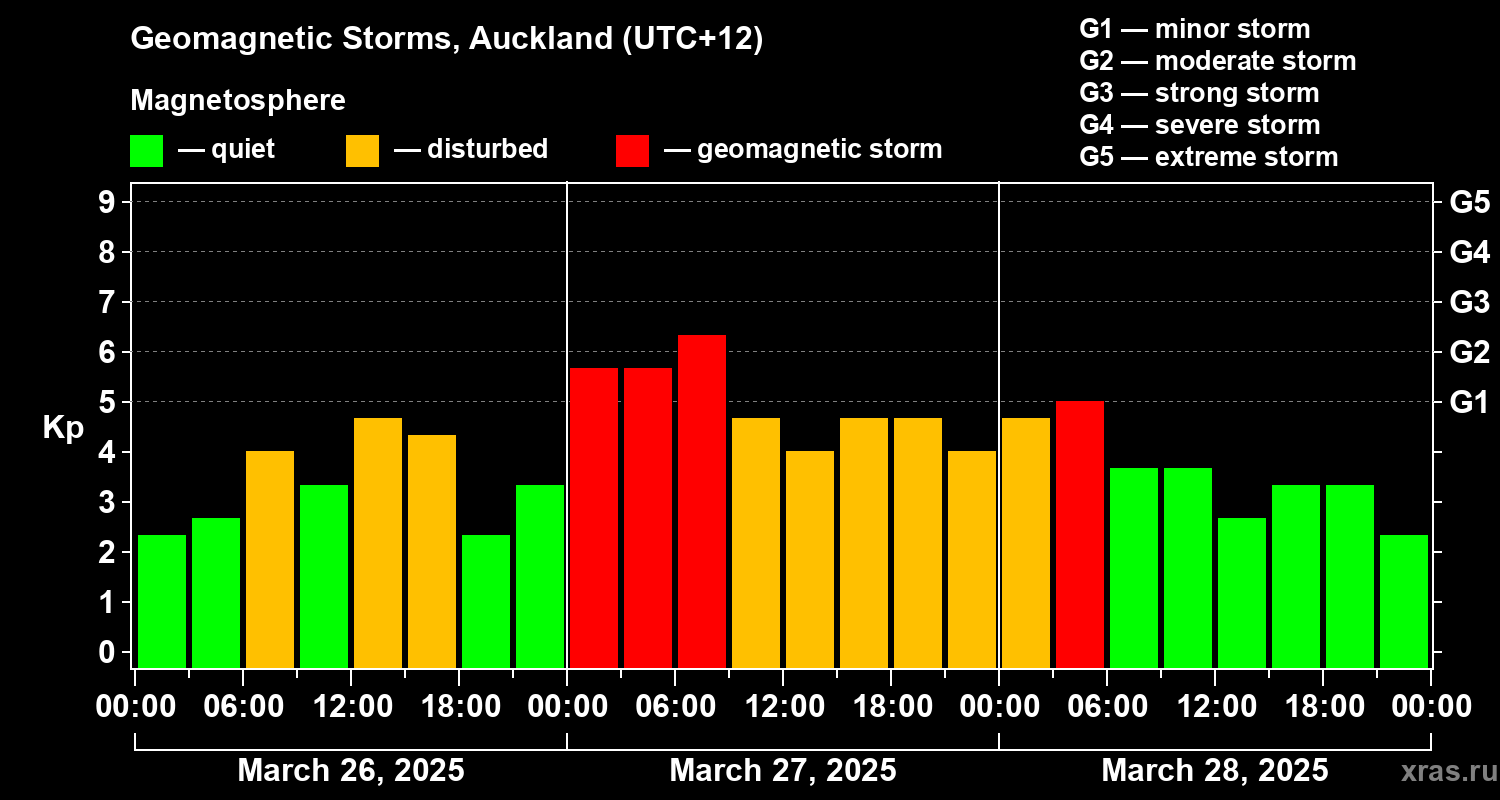 Geomagnetic Storms, Auckland (UTC+12)

Magnetosphere

— quiet — disturbed — geomagnetic storm

G1 — minor storm
G2 — moderate storm
G3 — strong storm
G4 — severe storm
G5 — extreme storm

Kp

9
8
7
6
5
4
3
2
1
0

G5
G4
G3
G2
G1

00:00 06:00 12:00 18:00 00:00 06:00 12:00 18:00 00:00 06:00 12:00 18:00 00:00

March 26, 2025
March 27, 2025
March 28, 2025

xras.ru